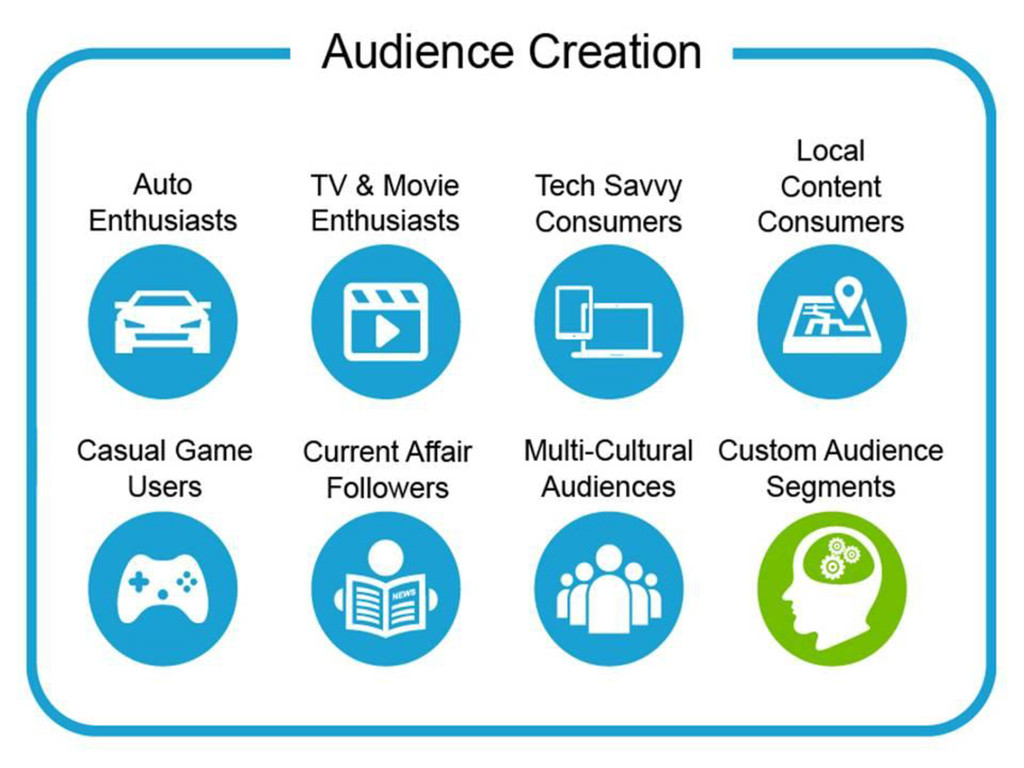 Audience Creation

Auto Enthusiasts

TV & Movie Enthusiasts

Tech Savvy Consumers

Local Content Consumers

Casual Game Users

Current Affair Followers

NEWS

Multi-Cultural Audiences

Custom Audience Segments